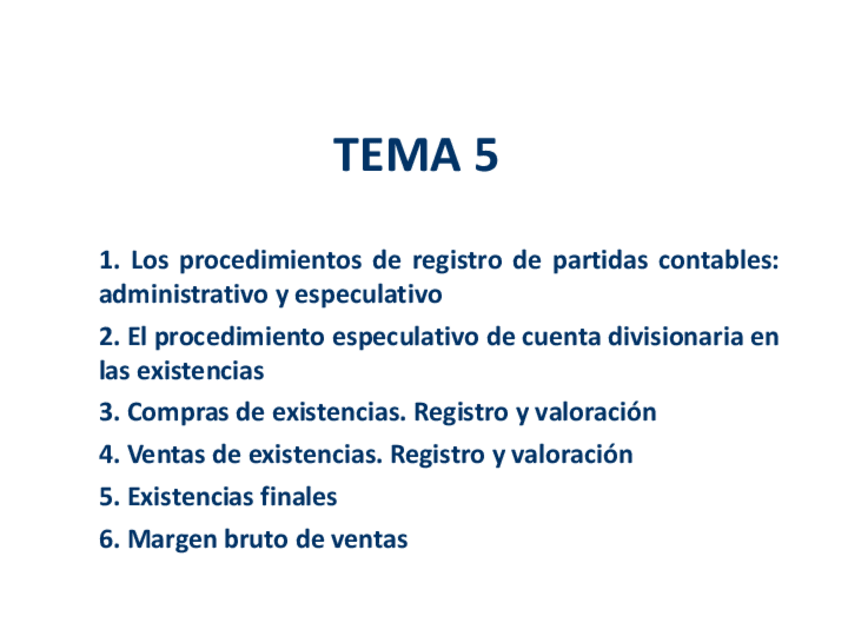 TEMA 5

1. Los procedimientos de registro de partidas contables: administrativo y especulativo

2. El procedimiento especulativo de cuenta divisionaria en las existencias

3. Compras de existencias. Registro y valoración

4. Ventas de existencias. Registro y valoración

5. Existencias finales

6. Margen bruto de ventas